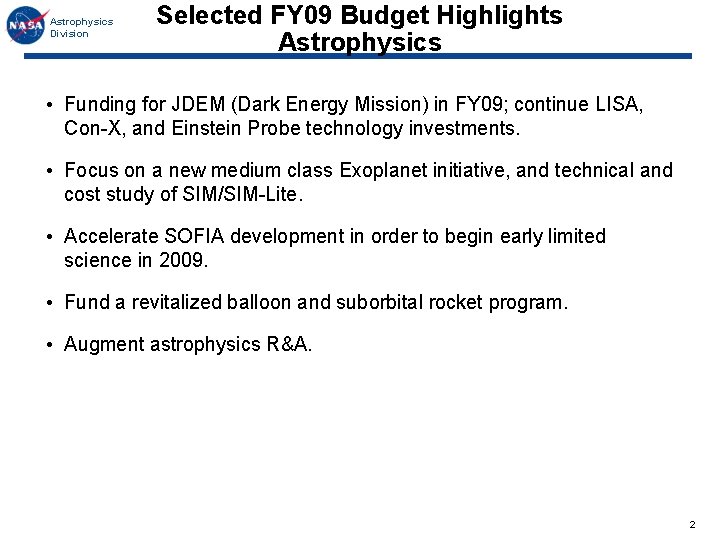 NASA
Astrophysics Division

Selected FY09 Budget Highlights
Astrophysics

• Funding for JDEM (Dark Energy Mission) in FY09; continue LISA, Con-X, and Einstein Probe technology investments.

• Focus on a new medium class Exoplanet initiative, and technical and cost study of SIM/SIM-Lite.

• Accelerate SOFIA development in order to begin early limited science in 2009.

• Fund a revitalized balloon and suborbital rocket program.

• Augment astrophysics R&A.

2